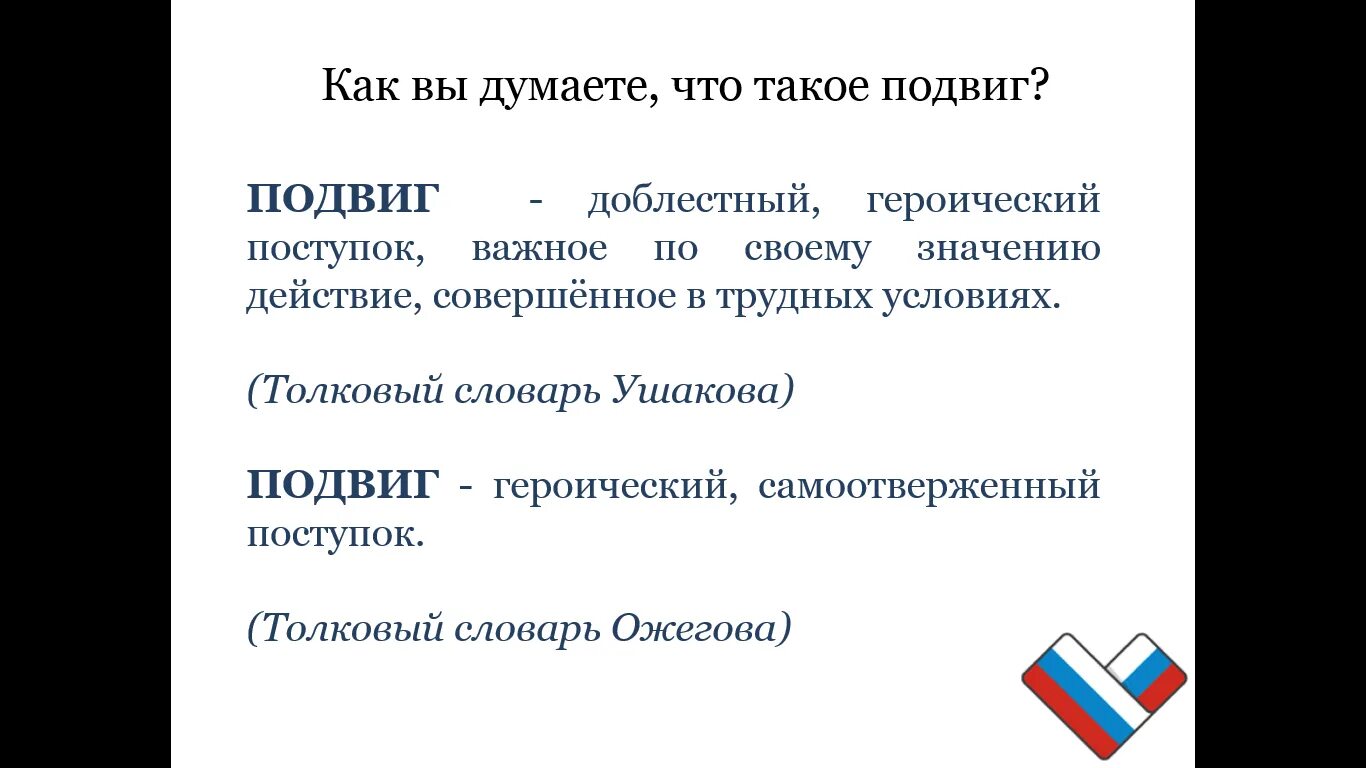 Как вы думаете, что такое подвиг?

ПОДВИГ - доблестный, героический поступок, важное по своему значению действие, совершённое в трудных условиях.

(Толковый словарь Ушакова)

ПОДВИГ - героический, самоотверженный поступок.

(Толковый словарь Ожегова)